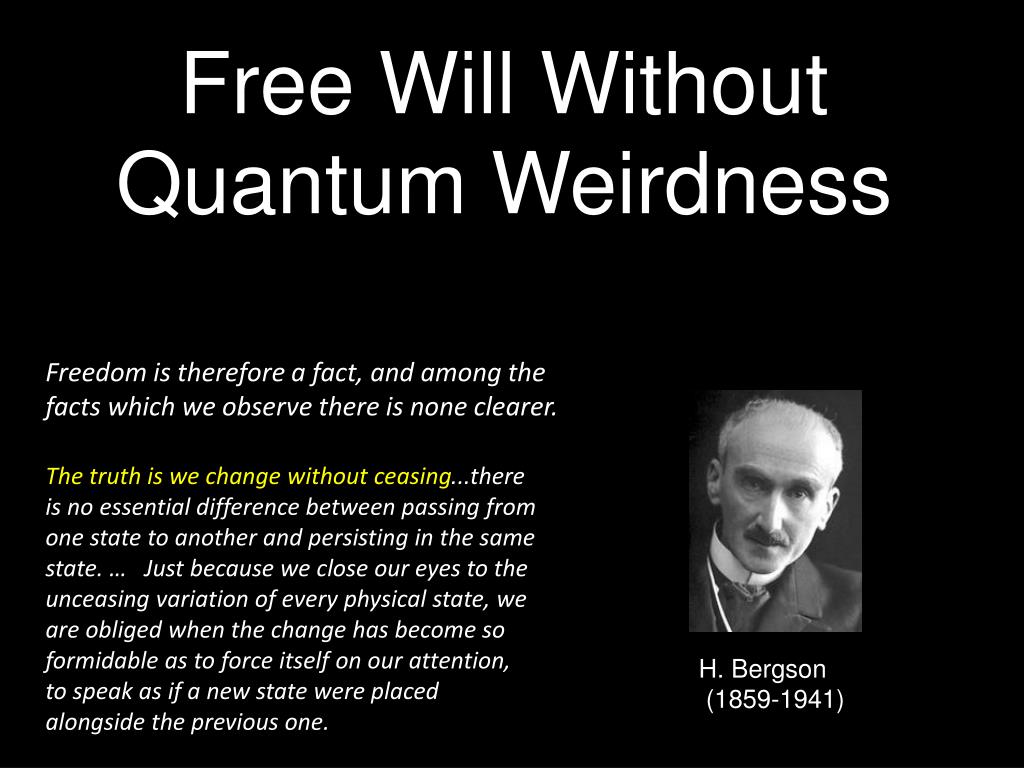 Free Will Without Quantum Weirdness

Freedom is therefore a fact, and among the facts which we observe there is none clearer.

The truth is we change without ceasing...there is no essential difference between passing from one state to another and persisting in the same state. … Just because we close our eyes to the unceasing variation of every physical state, we are obliged when the change has become so formidable as to force itself on our attention, to speak as if a new state were placed alongside the previous one.

H. Bergson
(1859-1941)